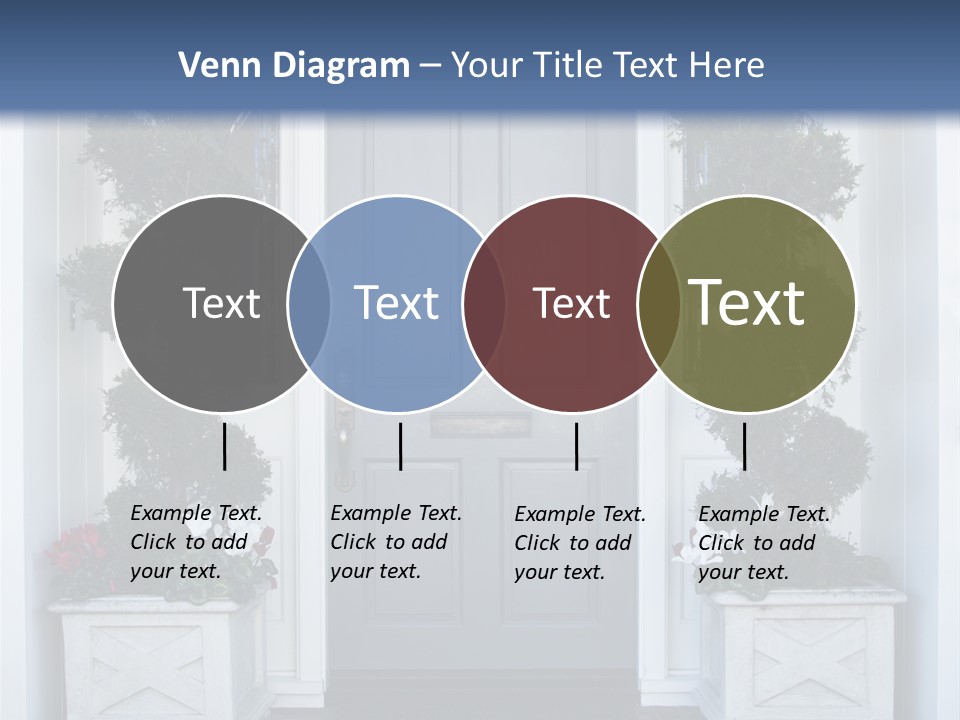 Venn Diagram – Your Title Text Here

Text

Text

Text

Text

Example Text. Click to add your text.

Example Text. Click to add your text.

Example Text. Click to add your text.

Example Text. Click to add your text.